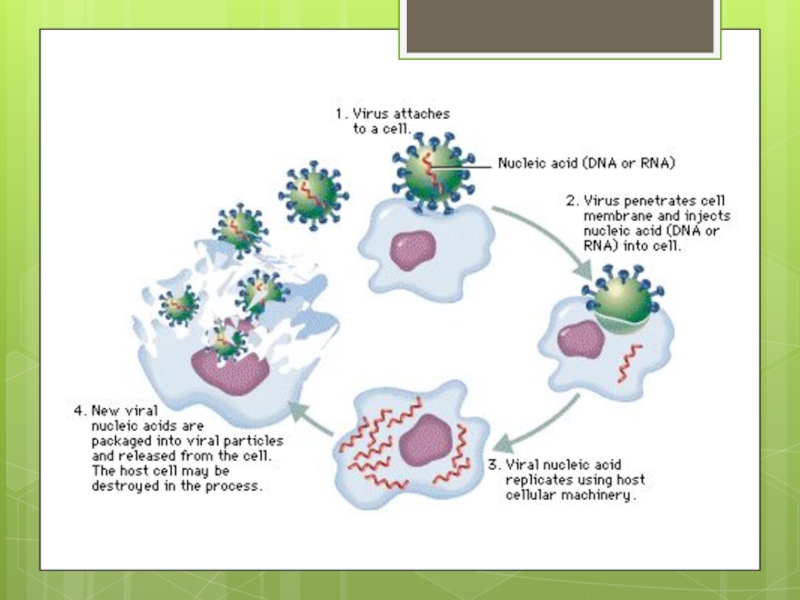 1. Virus attaches to a cell.

Nucleic acid (DNA or RNA)

2. Virus penetrates cell membrane and injects nucleic acid (DNA or RNA) into cell.

3. Viral nucleic acid replicates using host cellular machinery.

4. New viral nucleic acids are packaged into viral particles and released from the cell. The host cell may be destroyed in the process.